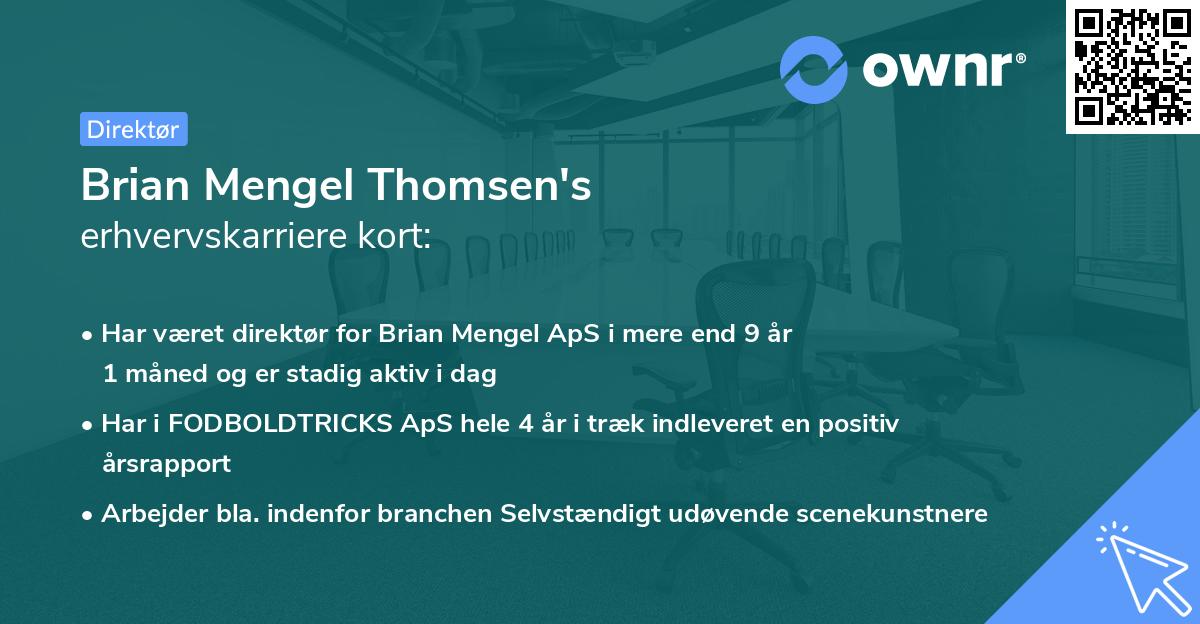 ownr®

Direktør

Brian Mengel Thomsen's
erhvervskarriere kort:

• Har været direktør for Brian Mengel ApS i mere end 9 år 1 måned og er stadig aktiv i dag
• Har i FODBOLDTRICKS ApS hele 4 år i træk indleveret en positiv årsrapport
• Arbejder bla. indenfor branchen Selvstændigt udøvende scenekunstnere